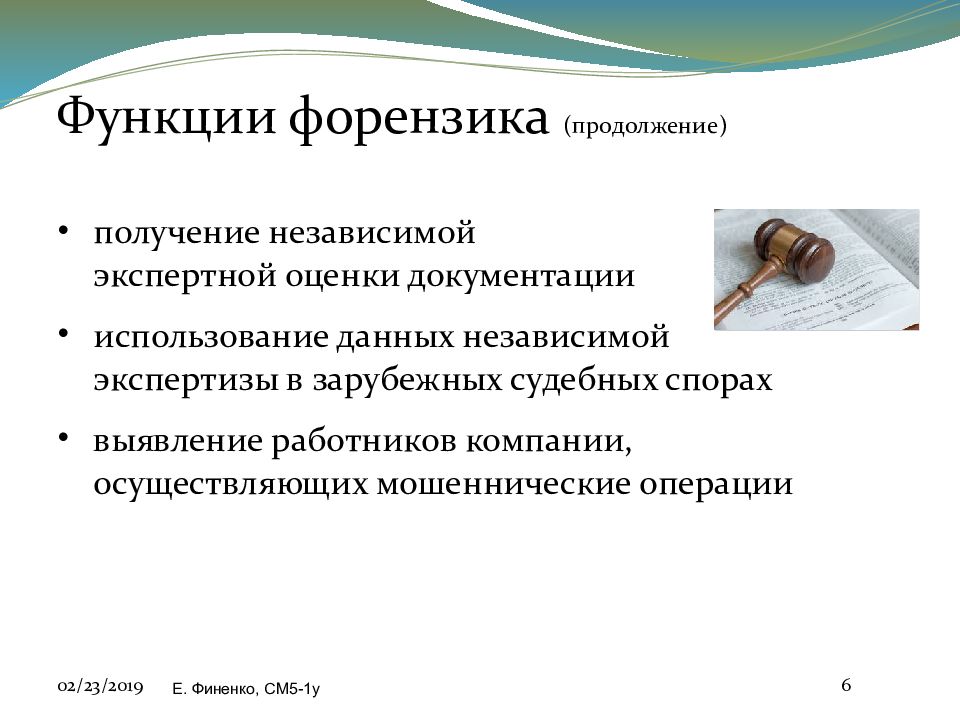 Функции форензика (продолжение)

• получение независимой экспертной оценки документации

• использование данных независимой экспертизы в зарубежных судебных спорах

• выявление работников компании, осуществляющих мошеннические операции

02/23/2019 Е. Финенко, СМ5-1у 6